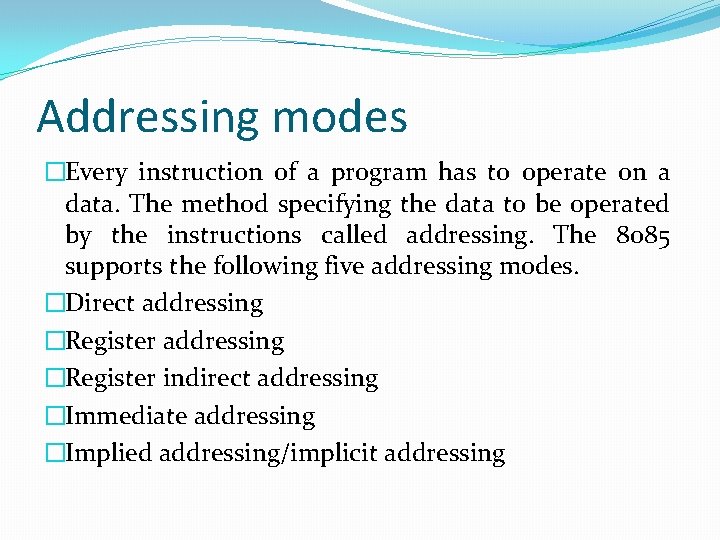 Addressing modes

□Every instruction of a program has to operate on a data. The method specifying the data to be operated by the instructions called addressing. The 8085 supports the following five addressing modes.

□Direct addressing

□Register addressing

□Register indirect addressing

□Immediate addressing

□Implied addressing/implicit addressing